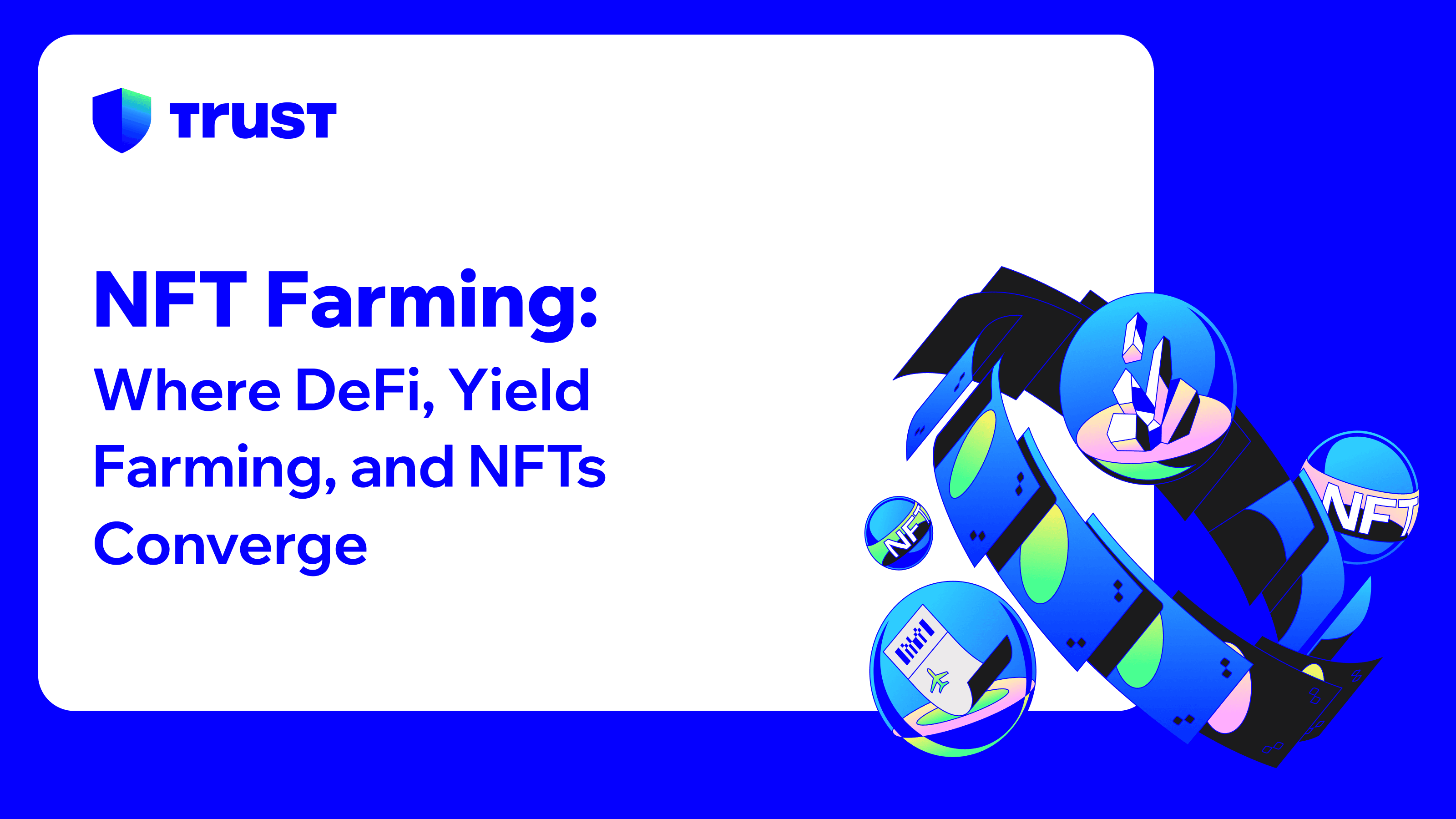 TRUST

NFT Farming:
Where DeFi, Yield Farming, and NFTs Converge

NFT

NFT